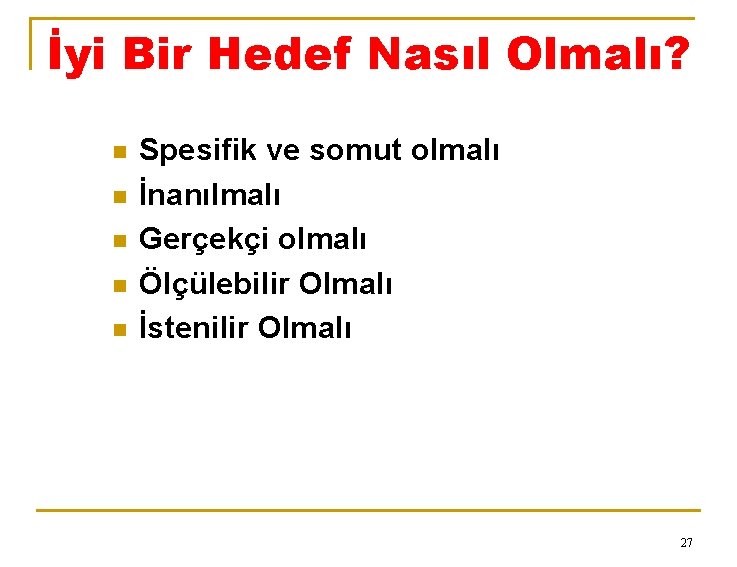 İyi Bir Hedef Nasıl Olmalı?

- Spesifik ve somut olmalı
- İnanılmalı
- Gerçekçi olmalı
- Ölçülebilir Olmalı
- İstenilir Olmalı

27